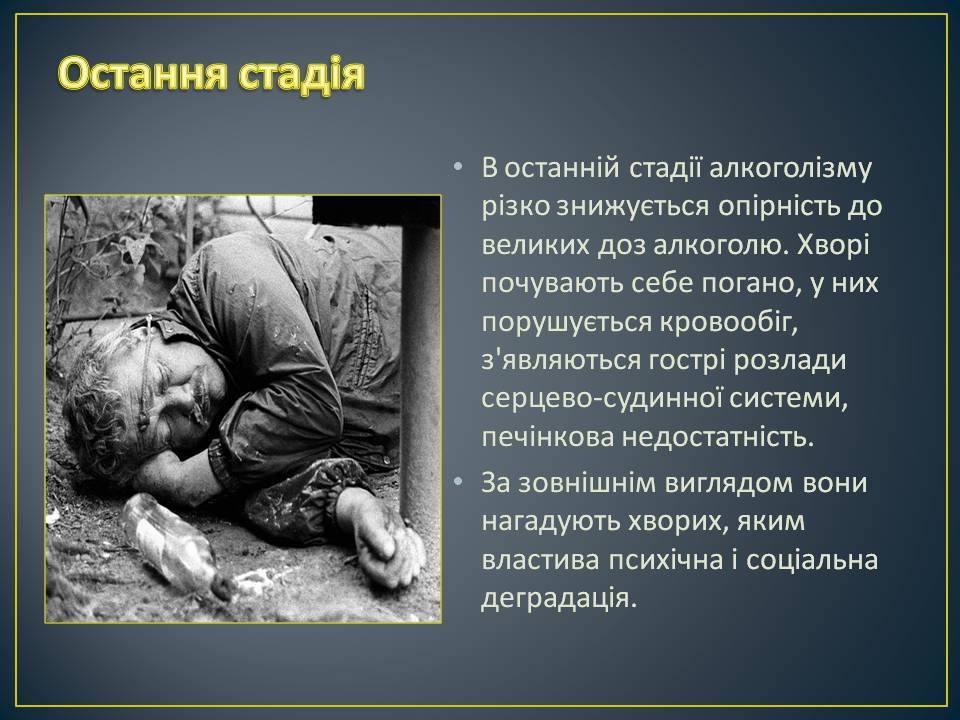 Остання стадія

• В останній стадії алкоголізму різко знижується опірність до великих доз алкоголю. Хворі почувають себе погано, у них порушується кровообіг, з'являються гострі розлади серцево-судинної системи, печінкова недостатність.

• За зовнішнім виглядом вони нагадують хворих, яким властива психічна і соціальна деградація.